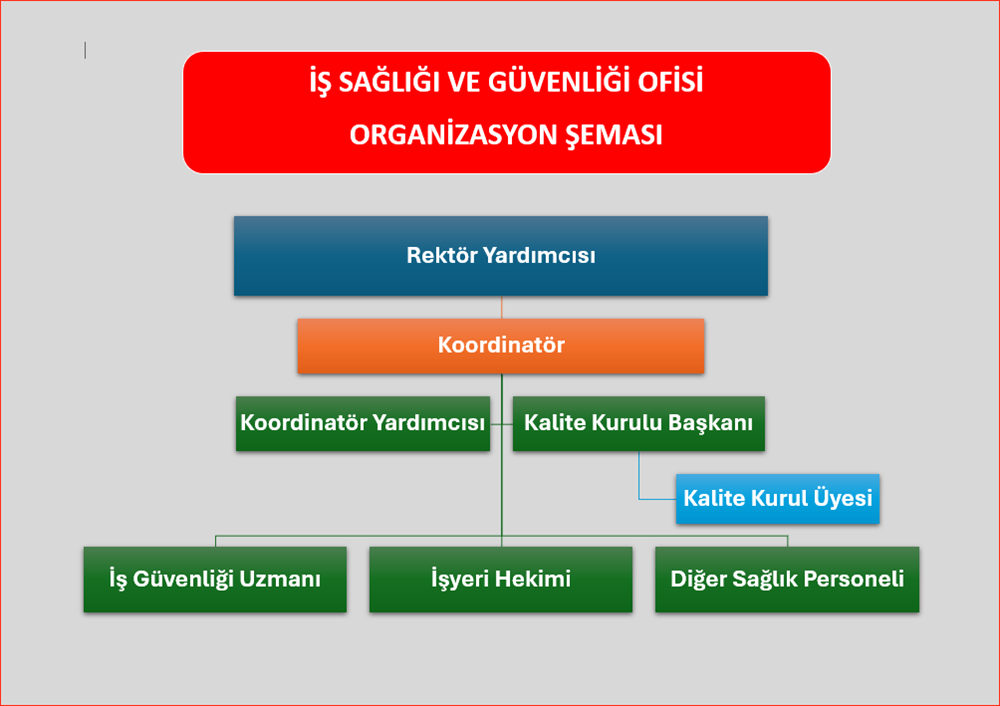 İŞ SAĞLIĞI VE GÜVENLİĞİ OFİSİ
ORGANİZASYON ŞEMASI

Rektör Yardımcısı

Koordinatör

Koordinatör Yardımcısı

Kalite Kurulu Başkanı

Kalite Kurul Üyesi

İş Güvenliği Uzmanı

İşyeri Hekimi

Diğer Sağlık Personeli